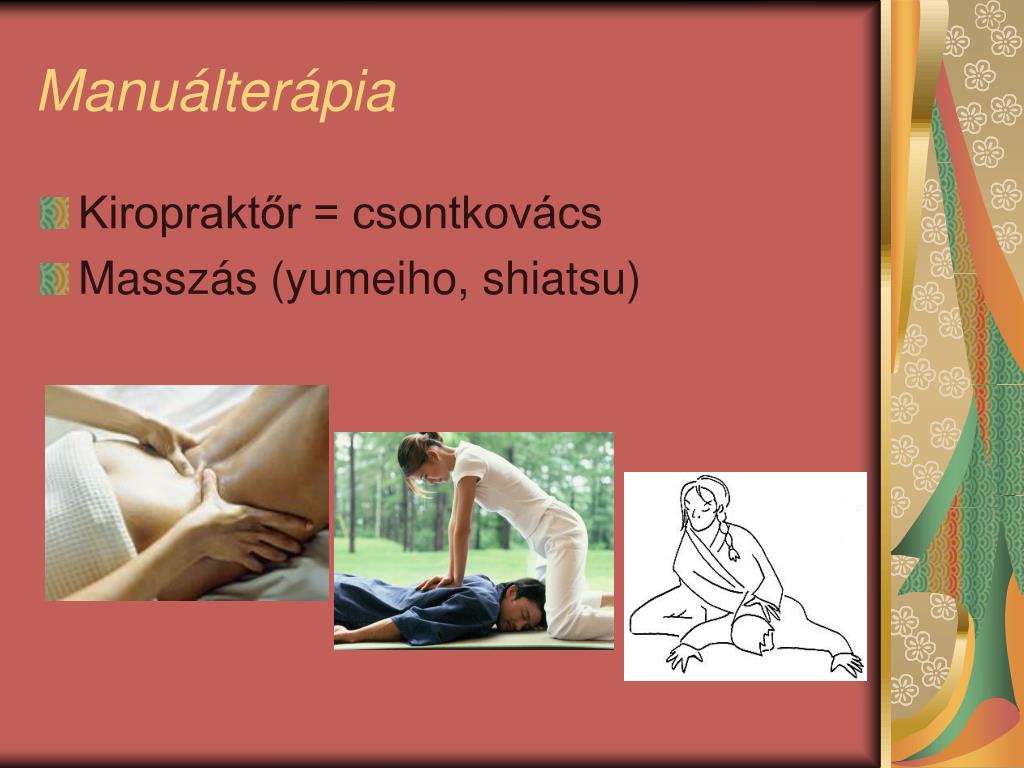 Manuálterápia

Kiropraktőr = csontkovács

Masszás (yumeiho, shiatsu)